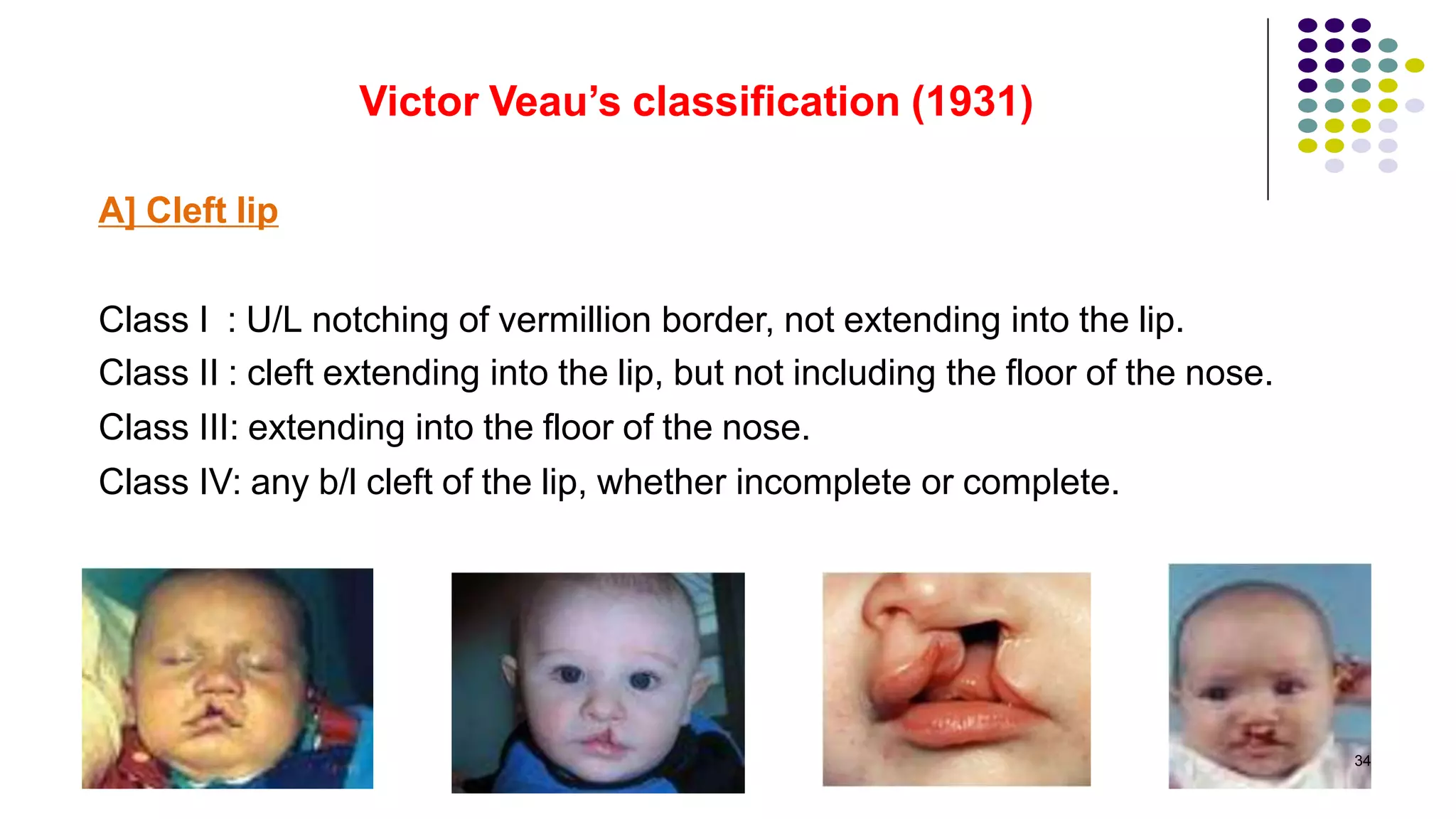 Victor Veau's classification (1931)

A] Cleft lip

Class I : U/L notching of vermillion border, not extending into the lip.
Class II : cleft extending into the lip, but not including the floor of the nose.
Class III: extending into the floor of the nose.
Class IV: any b/l cleft of the lip, whether incomplete or complete.

34